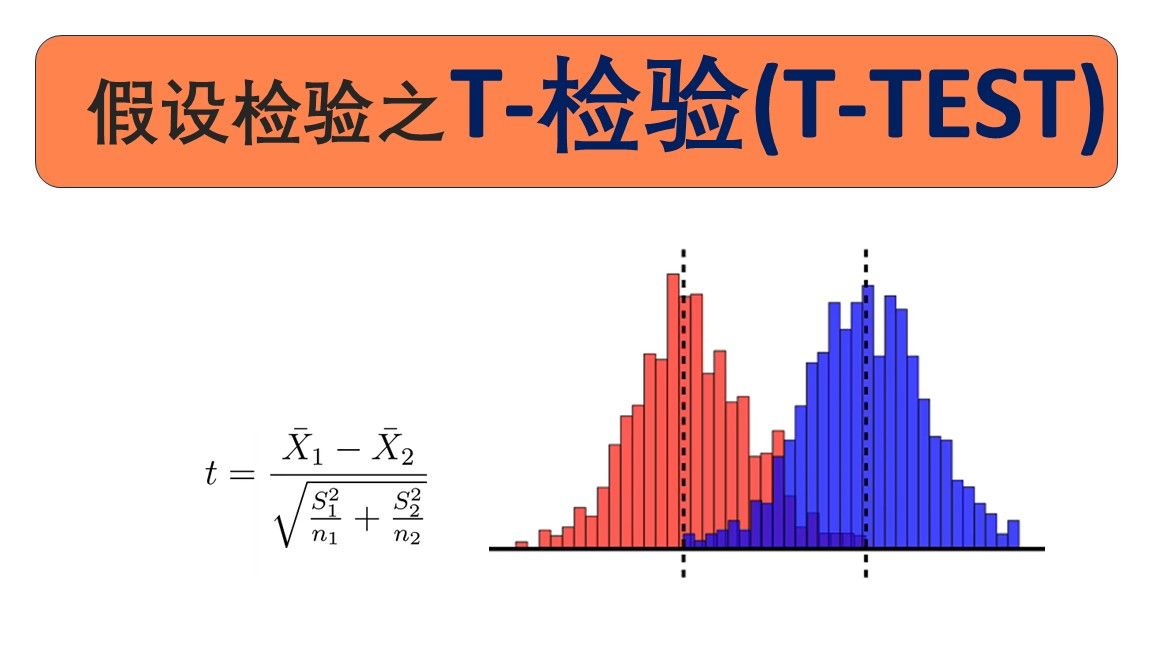 假设检验之T-检验(T-TEST)

$t = \frac{\bar{X}_1 - \bar{X}_2}{\sqrt{\frac{S_1^2}{n_1} + \frac{S_2^2}{n_2}}}$